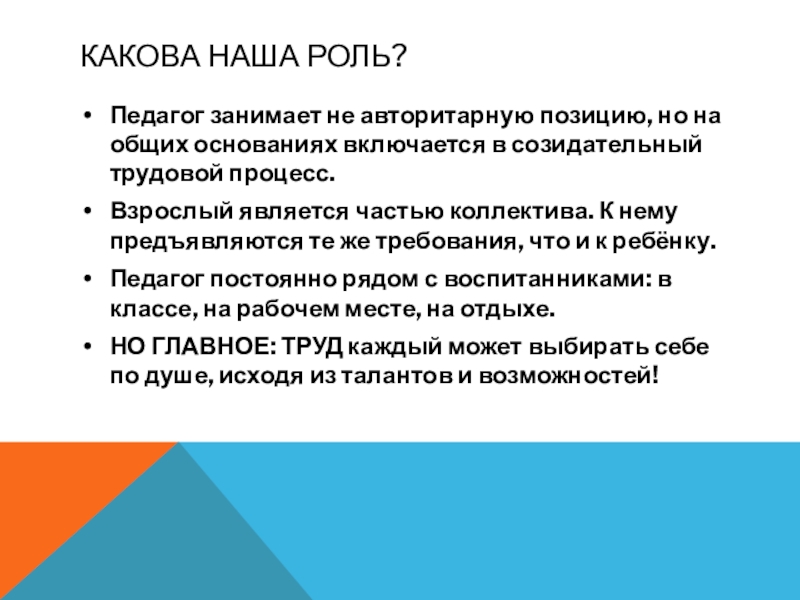 КАКОВА НАША РОЛЬ?

• Педагог занимает не авторитарную позицию, но на общих основаниях включается в созидательный трудовой процесс.

• Взрослый является частью коллектива. К нему предъявляются те же требования, что и к ребёнку.

• Педагог постоянно рядом с воспитанниками: в классе, на рабочем месте, на отдыхе.

• НО ГЛАВНОЕ: ТРУД каждый может выбирать себе по душе, исходя из талантов и возможностей!